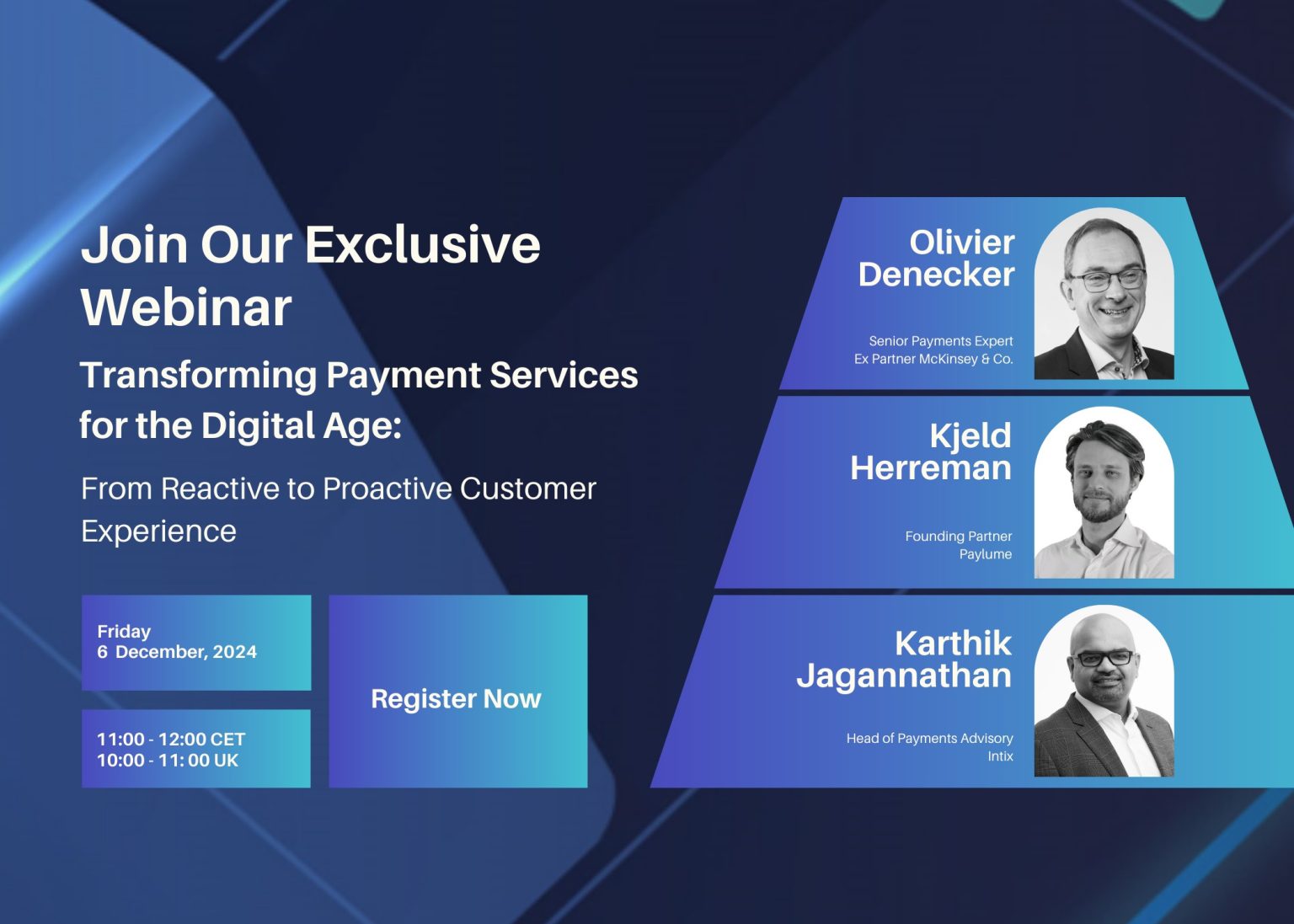 Join Our Exclusive Webinar

Transforming Payment Services for the Digital Age:

From Reactive to Proactive Customer Experience

Friday
6 December, 2024

11:00 - 12:00 CET
10:00 - 11: 00 UK

Register Now

Olivier Denecker

Senior Payments Expert
Ex Partner McKinsey & Co.

Kjeld Herreman

Founding Partner
Paylume

Karthik Jagannathan

Head of Payments Advisory
Intix